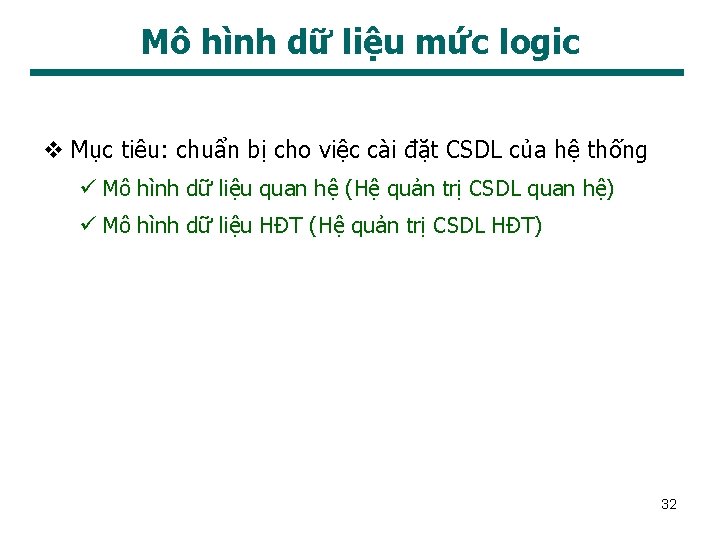 Mô hình dữ liệu mức logic

❖ Mục tiêu: chuẩn bị cho việc cài đặt CSDL của hệ thống
✓ Mô hình dữ liệu quan hệ (Hệ quản trị CSDL quan hệ)
✓ Mô hình dữ liệu HĐT (Hệ quản trị CSDL HĐT)

32